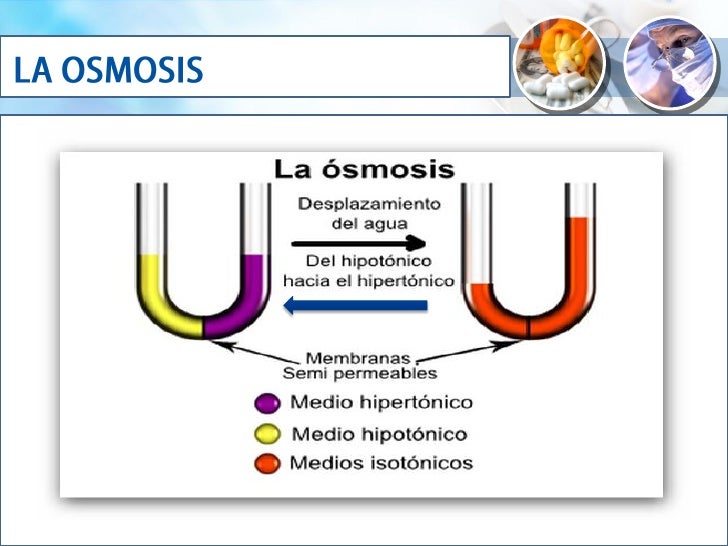 LA OSMOSIS

La ósmosis

Desplazamiento del agua

Del hipotónico hacia el hipertónico

Membranas Semi permeables

Medio hipertónico

Medio hipotónico

Medios isotónicos